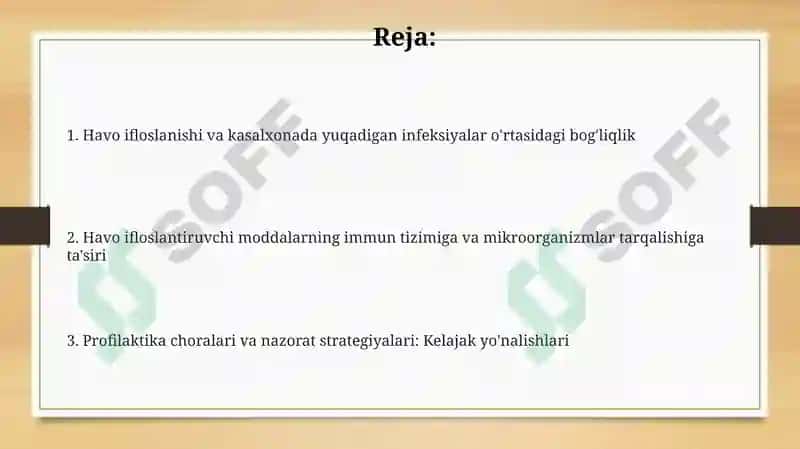 Reja:

1. Havo ifloslanishi va kasalxonada yuqadigan infeksiyalar o'rtasidagi bog'liqlik

2. Havo ifloslantiruvchi moddalarning immun tizimiga va mikroorganizmlar tarqalishiga ta'siri

3. Profilaktika choralari va nazorat strategiyalari: Kelajak yo'nalishlari

SOFF

SOFF